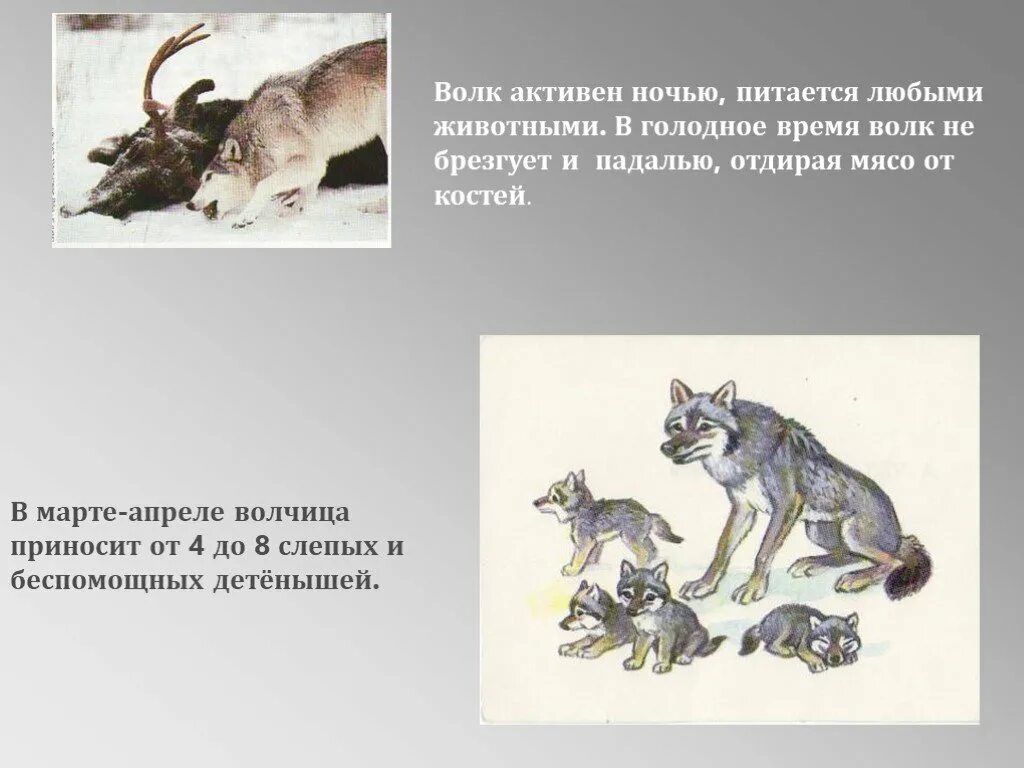 Волк активен ночью, питается любыми животными. В голодное время волк не брезгует и падалью, отдирая мясо от костей.

В марте-апреле волчица приносит от 4 до 8 слепых и беспомощных детёнышей.